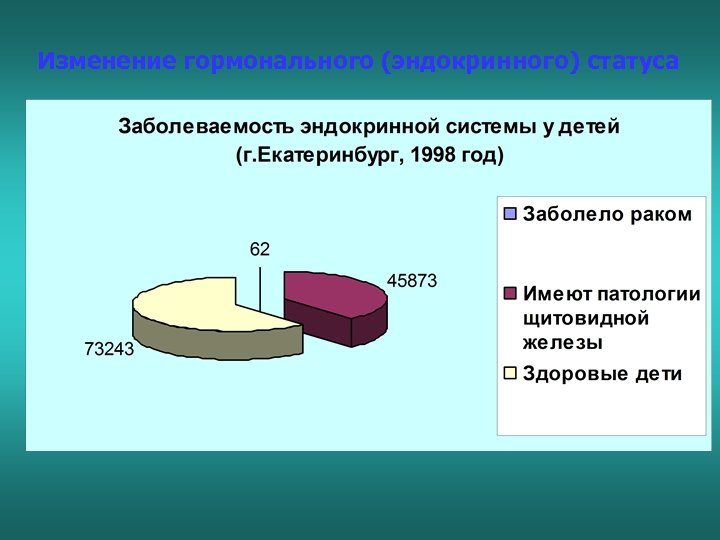 Изменение гормонального (эндокринного) статуса

Заболеваемость эндокринной системы у детей
(г.Екатеринбург, 1998 год)

62

45873

73243

Заболело раком

Имеют патологии щитовидной железы

Здоровые дети